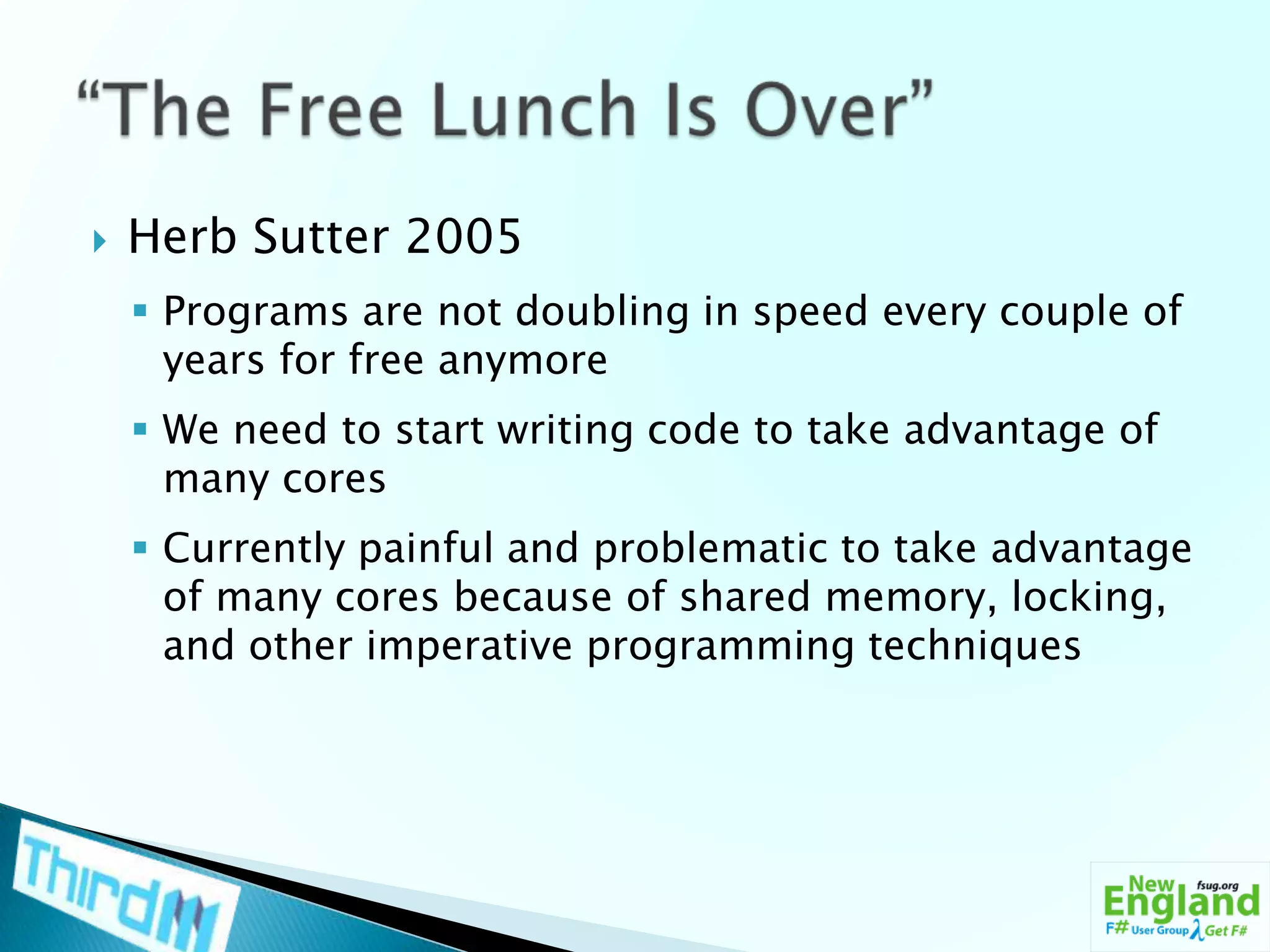 “The Free Lunch Is Over”

Herb Sutter 2005

Programs are not doubling in speed every couple of years for free anymore

We need to start writing code to take advantage of many cores

Currently painful and problematic to take advantage of many cores because of shared memory, locking, and other imperative programming techniques

ThirdM

New England fsug.org F# User Group λ Get F#